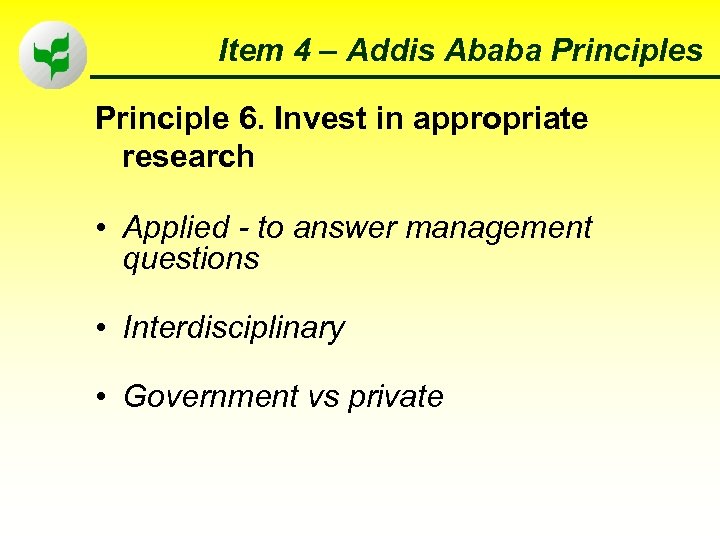 Item 4 – Addis Ababa Principles

Principle 6. Invest in appropriate research

• Applied - to answer management questions

• Interdisciplinary

• Government vs private